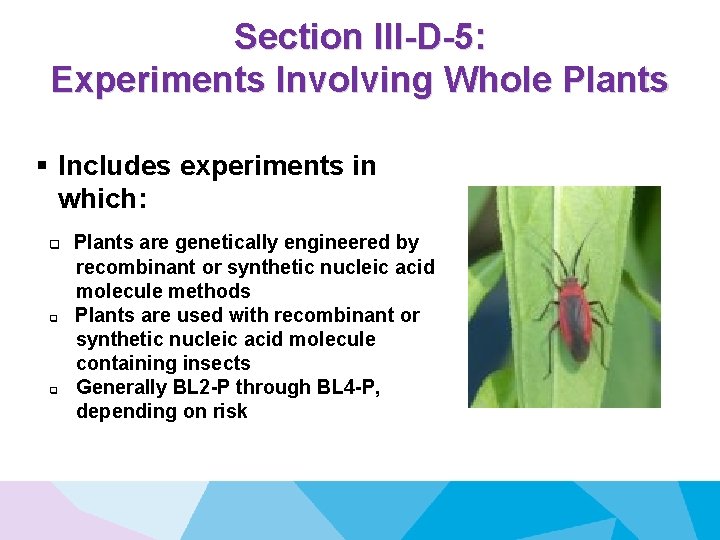 Section III-D-5:
Experiments Involving Whole Plants

▪ Includes experiments in which:

❑ Plants are genetically engineered by recombinant or synthetic nucleic acid molecule methods
❑ Plants are used with recombinant or synthetic nucleic acid molecule containing insects
❑ Generally BL2-P through BL4-P, depending on risk